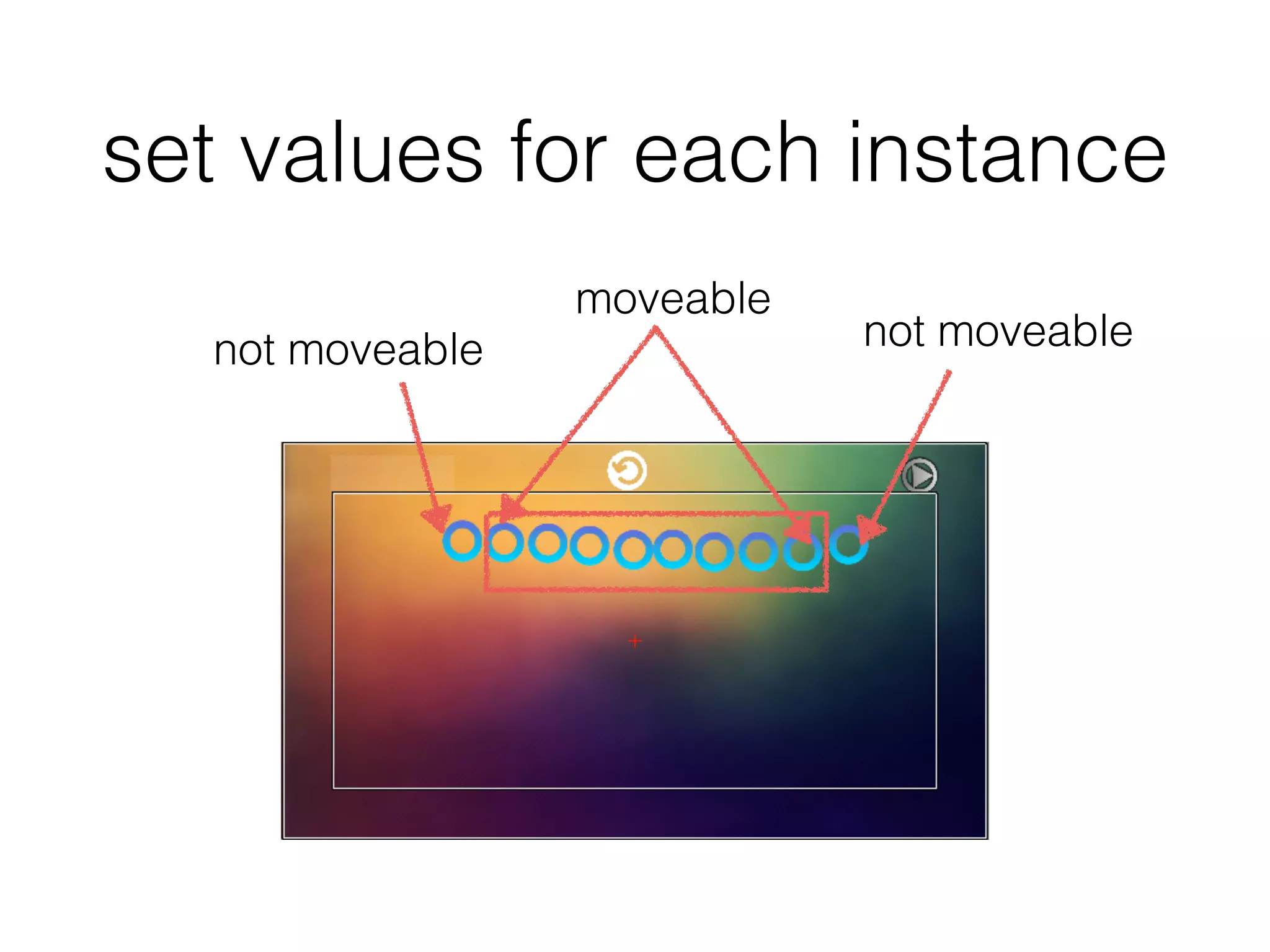 set values for each instance

moveable

not moveable

not moveable